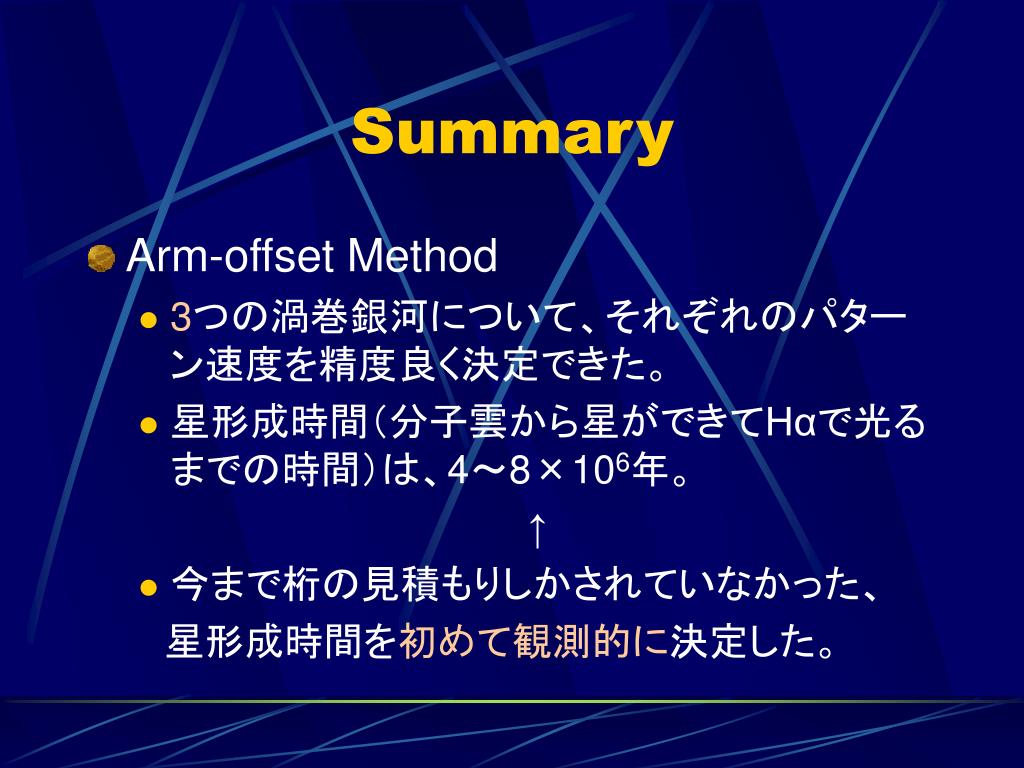 Summary

Arm-offset Method

3つの渦巻銀河について、それぞれのパターン速度を精度良く決定できた。

星形成時間（分子雲から星ができてHαで光るまでの時間）は、4～8×$10^6$年。

↑

今まで桁の見積もりしかされていなかった、星形成時間を初めて観測的に決定した。